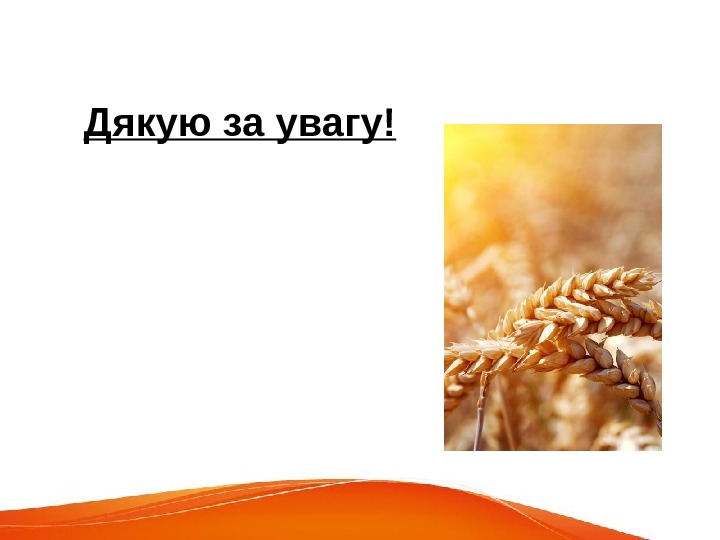 Дякую за увагу!